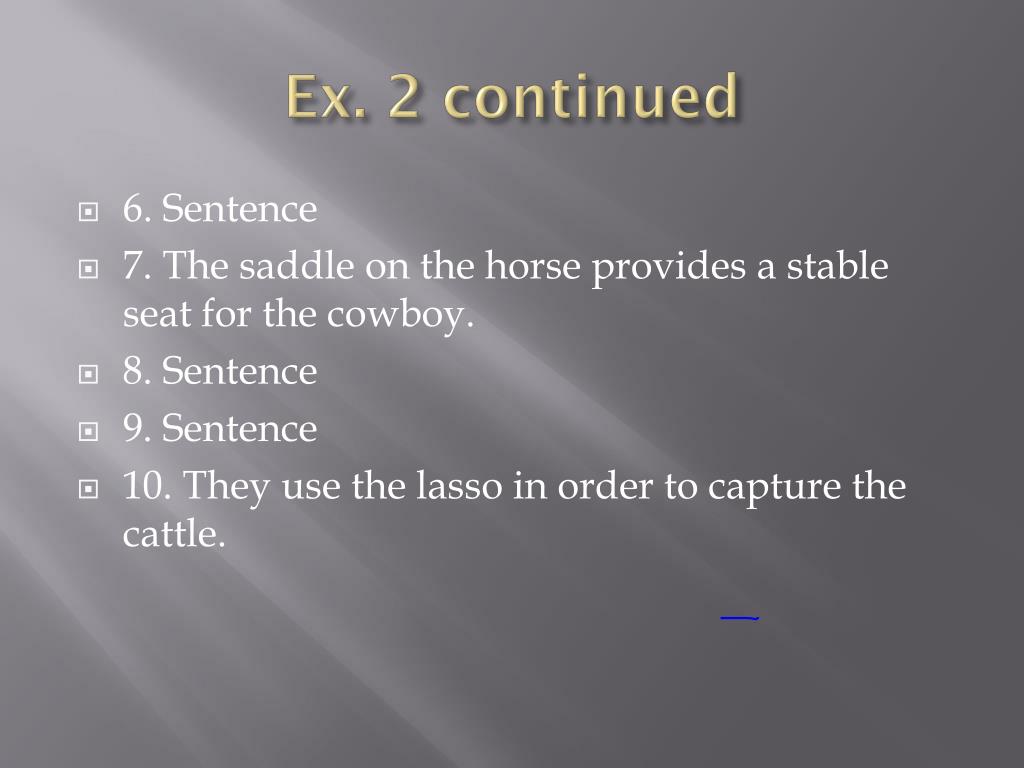 Ex. 2 continued

6. Sentence

7. The saddle on the horse provides a stable seat for the cowboy.

8. Sentence

9. Sentence

10. They use the lasso in order to capture the cattle.